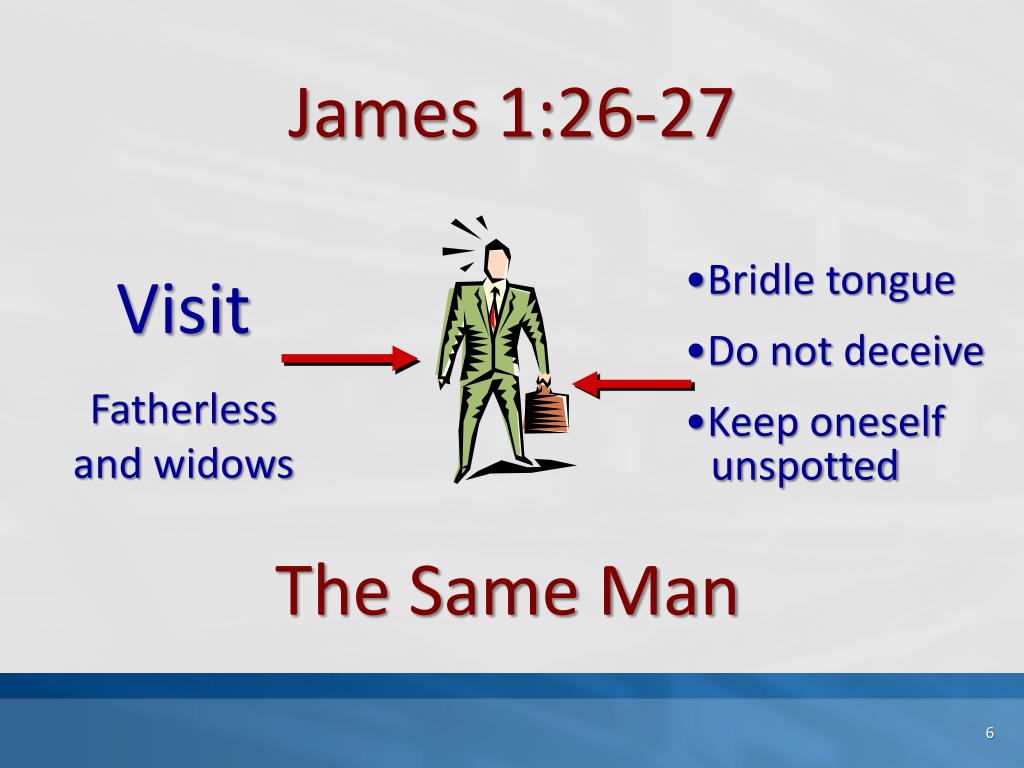 James 1:26-27

Visit

Fatherless and widows

•Bridle tongue
•Do not deceive
•Keep oneself unspotted

The Same Man

6